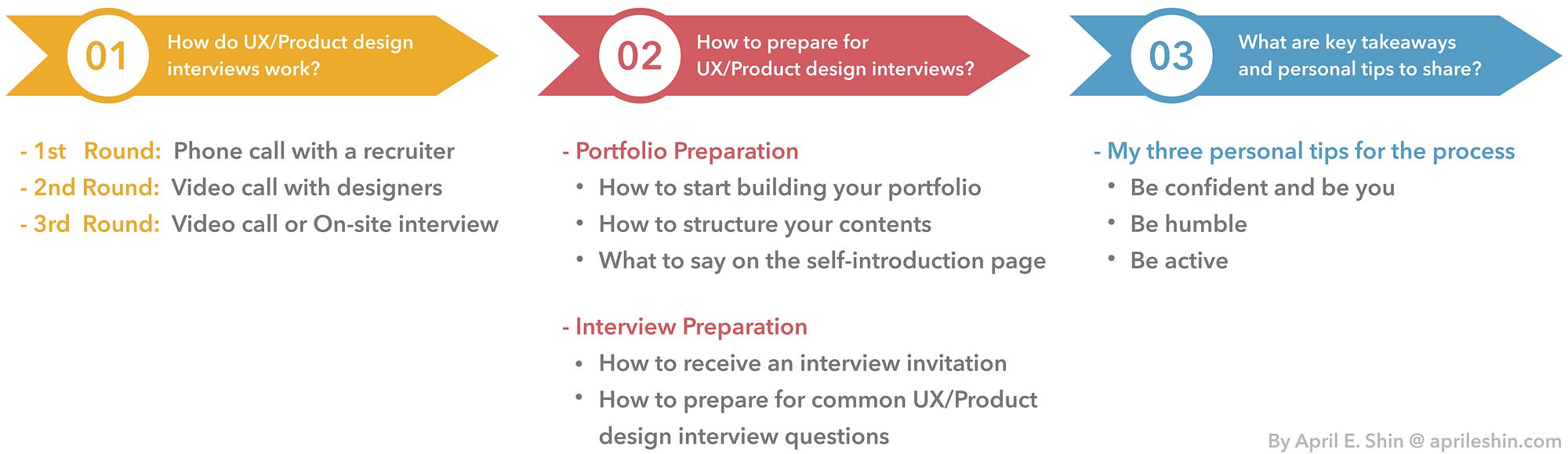 01 How do UX/Product design interviews work?

- 1st Round: Phone call with a recruiter
- 2nd Round: Video call with designers
- 3rd Round: Video call or On-site interview

02 How to prepare for UX/Product design interviews?

- Portfolio Preparation
• How to start building your portfolio
• How to structure your contents
• What to say on the self-introduction page

- Interview Preparation
• How to receive an interview invitation
• How to prepare for common UX/Product design interview questions

03 What are key takeaways and personal tips to share?

- My three personal tips for the process
• Be confident and be you
• Be humble
• Be active

By April E. Shin @ aprileshin.com